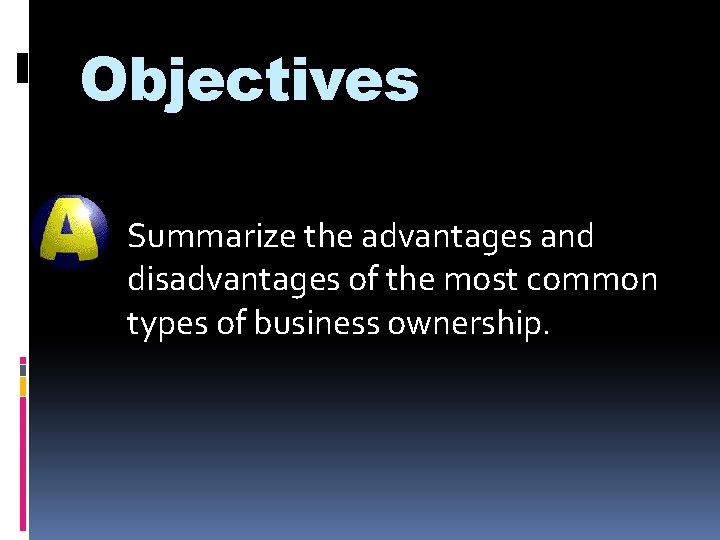 Objectives

A

Summarize the advantages and disadvantages of the most common types of business ownership.